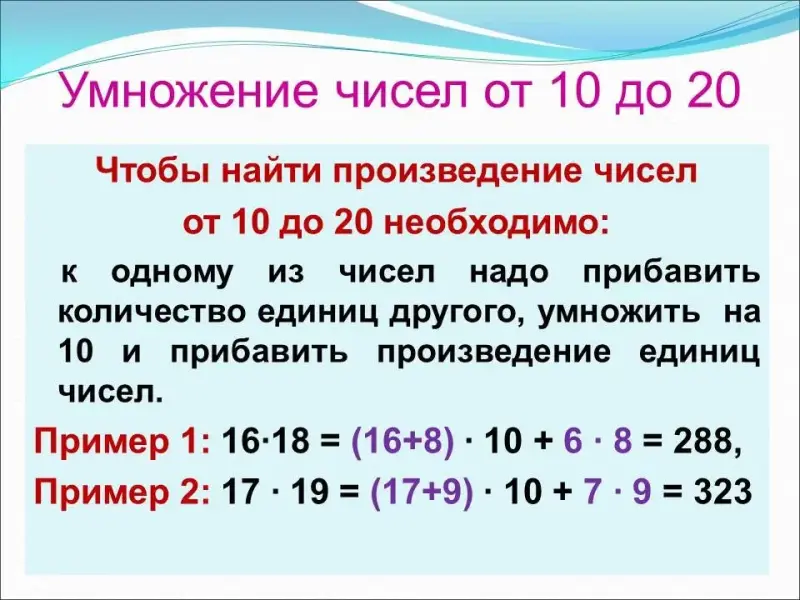 Умножение чисел от 10 до 20

Чтобы найти произведение чисел от 10 до 20 необходимо:

к одному из чисел надо прибавить количество единиц другого, умножить на 10 и прибавить произведение единиц чисел.

Пример 1: $16 \cdot 18 = (16+8) \cdot 10 + 6 \cdot 8 = 288$,

Пример 2: $17 \cdot 19 = (17+9) \cdot 10 + 7 \cdot 9 = 323$